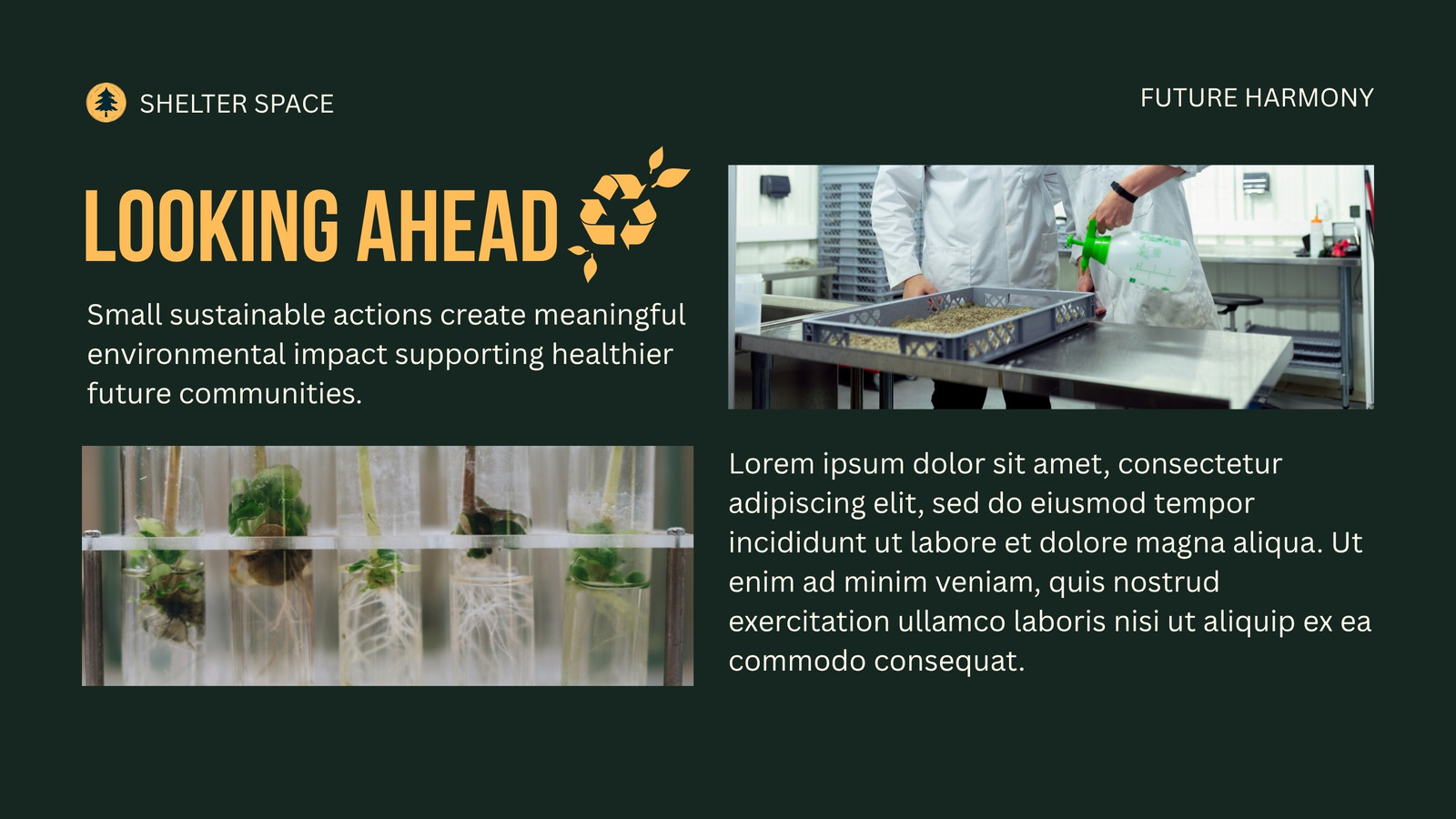 SHELTER SPACE

FUTURE HARMONY

LOOKING AHEAD

Small sustainable actions create meaningful environmental impact supporting healthier future communities.

Lorem ipsum dolor sit amet, consectetur adipiscing elit, sed do eiusmod tempor incididunt ut labore et dolore magna aliqua. Ut enim ad minim veniam, quis nostrud exercitation ullamco laboris nisi ut aliquip ex ea commodo consequat.